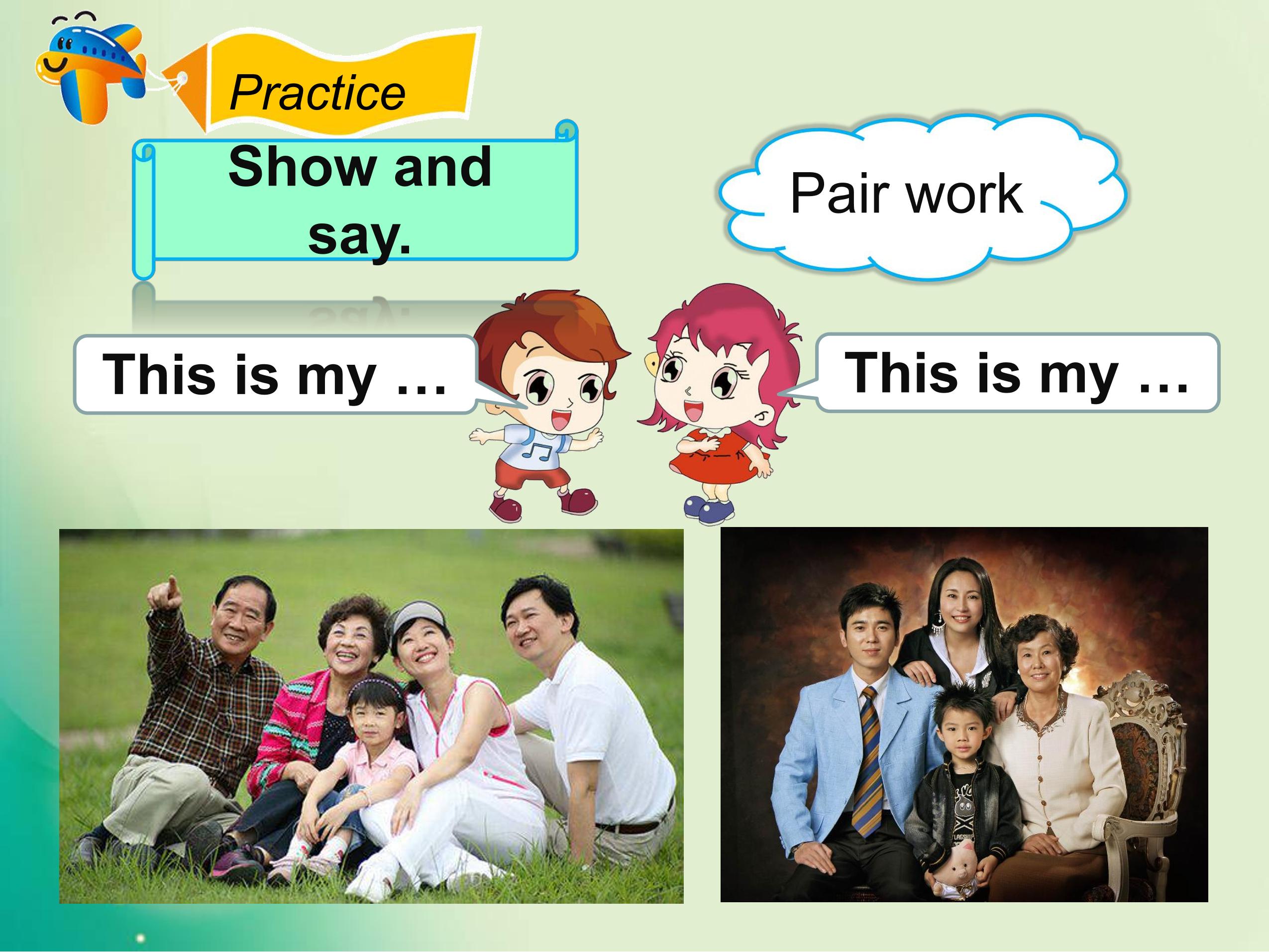 Practice

Show and say.

Pair work

This is my …

This is my …